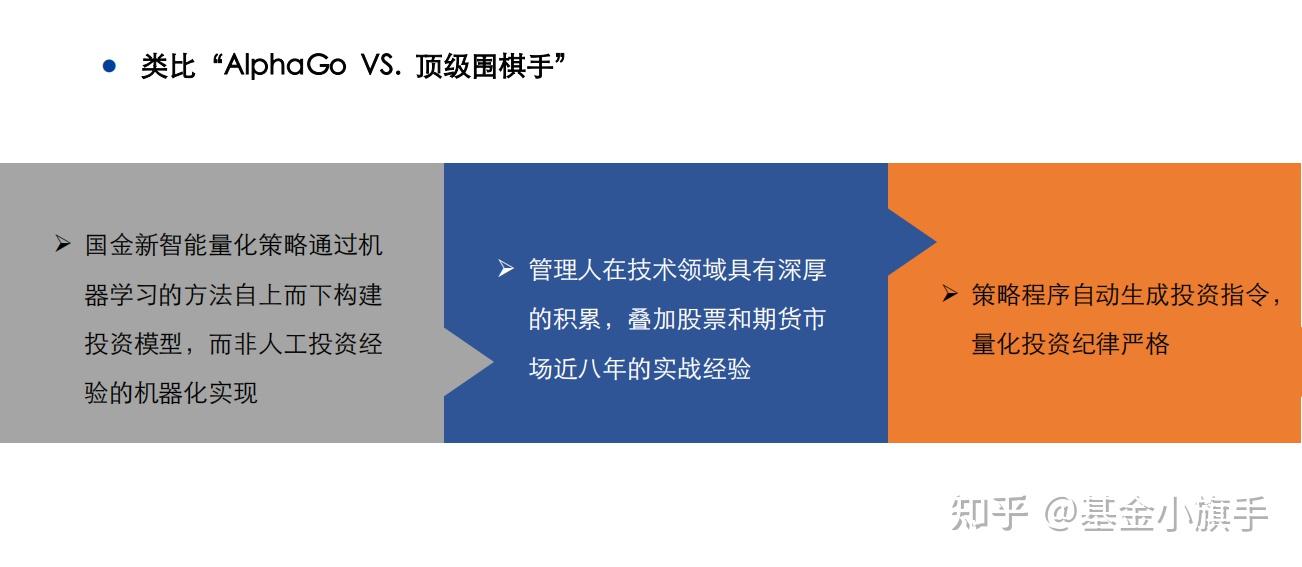 ● 类比“AlphaGo VS. 顶级围棋手”

➢ 国金新智能量化策略通过机器学习的方法自上而下构建投资模型，而非人工投资经验的机器化实现

➢ 管理人在技术领域具有深厚的积累，叠加股票和期货市场近八年的实战经验

➢ 策略程序自动生成投资指令，量化投资纪律严格

知乎 @基金小旗手